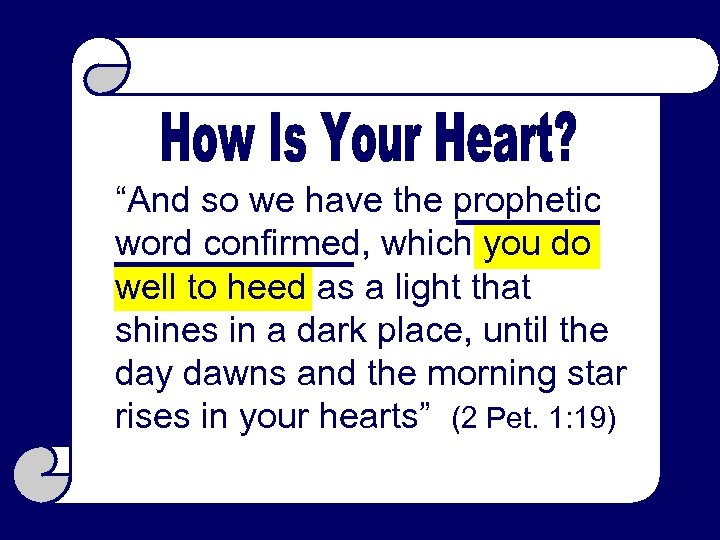 How Is Your Heart?

“And so we have the prophetic word confirmed, which you do well to heed as a light that shines in a dark place, until the day dawns and the morning star rises in your hearts” (2 Pet. 1:19)